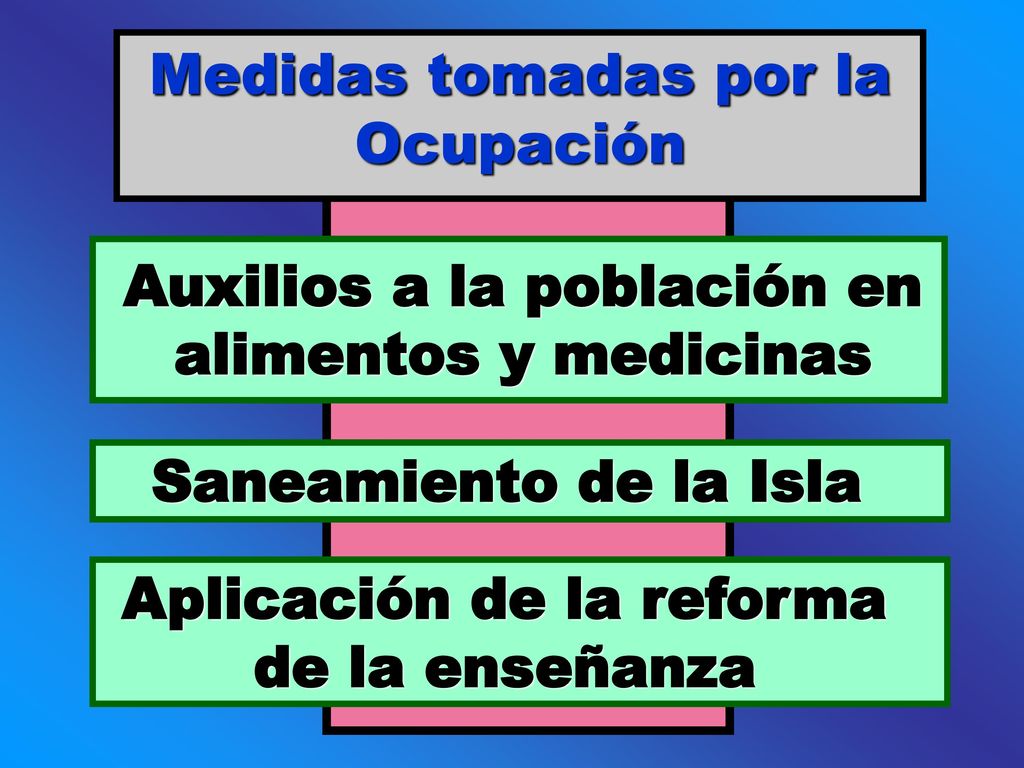 Medidas tomadas por la Ocupación

Auxilios a la población en alimentos y medicinas

Saneamiento de la Isla

Aplicación de la reforma de la enseñanza